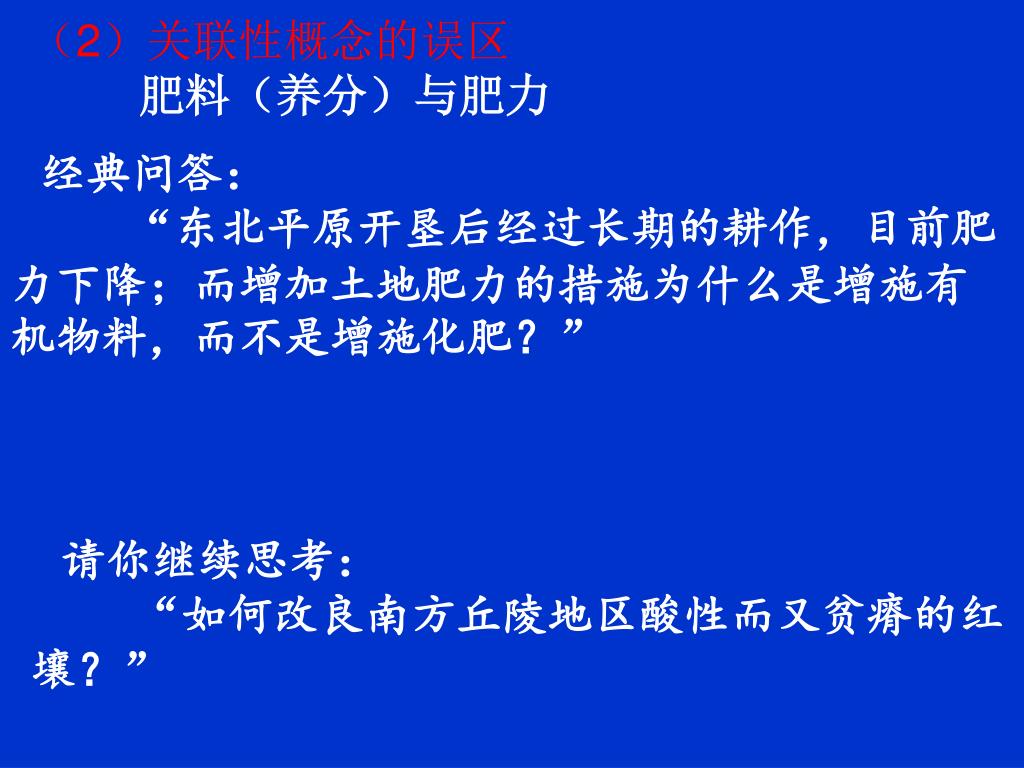 （2）关联性概念的误区

肥料（养分）与肥力

经典问答：

“东北平原开垦后经过长期的耕作，目前肥力下降；而增加土地肥力的措施为什么是增施有机物料，而不是增施化肥？”

请你继续思考：

“如何改良南方丘陵地区酸性而又贫瘠的红壤？”